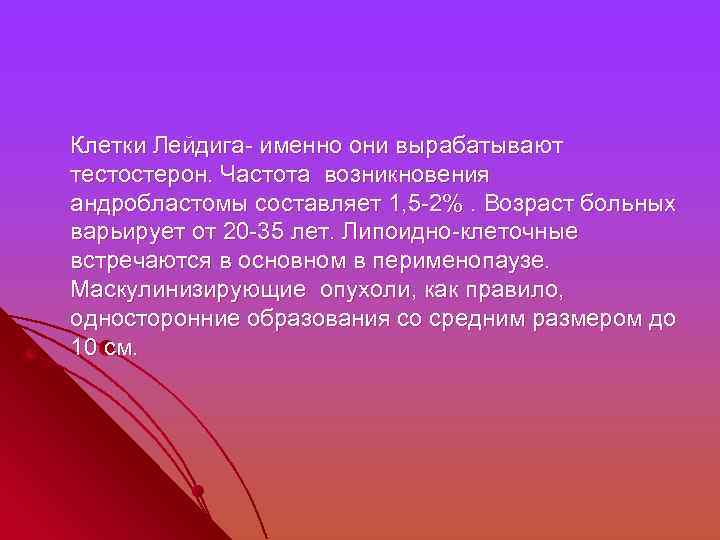 Клетки Лейдига- именно они вырабатывают тестостерон. Частота возникновения андробластомы составляет 1,5-2% . Возраст больных варьирует от 20-35 лет. Липоидно-клеточные встречаются в основном в перименопаузе. Маскулинизирующие опухоли, как правило, односторонние образования со средним размером до 10 см.